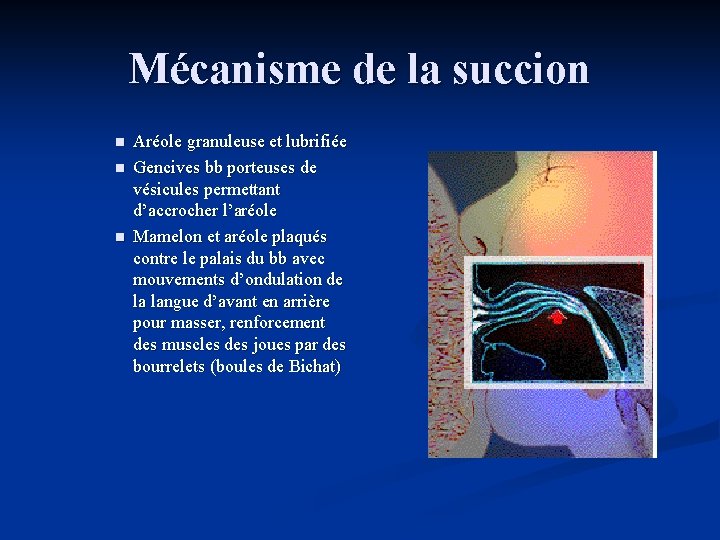 Mécanisme de la succion

- Aréole granuleuse et lubrifiée
- Gencives bb porteuses de vésicules permettant d'accrocher l'aréole
- Mamelon et aréole plaqués contre le palais du bb avec mouvements d'ondulation de la langue d'avant en arrière pour masser, renforcement des muscles des joues par des bourrelets (boules de Bichat)